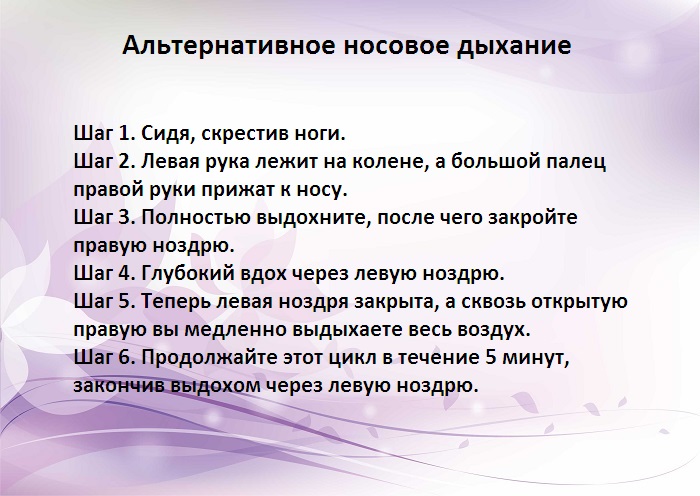 Альтернативное носовое дыхание

Шаг 1. Сидя, скрестив ноги.
Шаг 2. Левая рука лежит на колене, а большой палец правой руки прижат к носу.
Шаг 3. Полностью выдохните, после чего закройте правую ноздрю.
Шаг 4. Глубокий вдох через левую ноздрю.
Шаг 5. Теперь левая ноздря закрыта, а сквозь открытую правую вы медленно выдыхаете весь воздух.
Шаг 6. Продолжайте этот цикл в течение 5 минут, закончив выдохом через левую ноздрю.